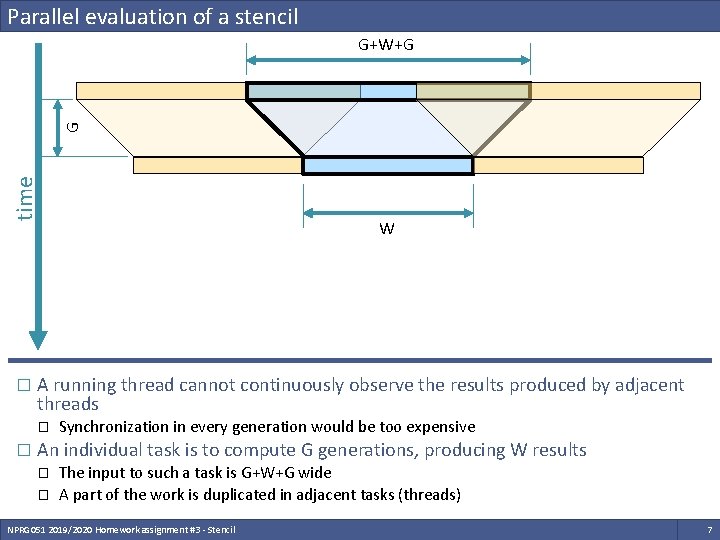 Parallel evaluation of a stencil

G+W+G

G

time

W

☐ A running thread cannot continuously observe the results produced by adjacent threads

☐ Synchronization in every generation would be too expensive

☐ An individual task is to compute G generations, producing W results

☐ The input to such a task is G+W+G wide

☐ A part of the work is duplicated in adjacent tasks (threads)

NPRG051 2019/2020 Homework assignment #3 - Stencil

7